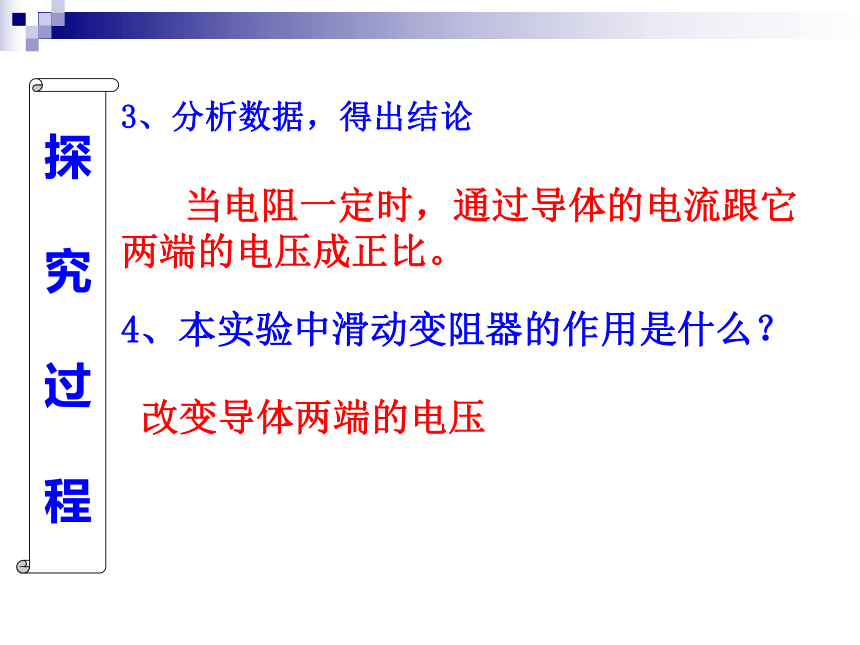 探究过程

3、分析数据，得出结论

当电阻一定时，通过导体的电流跟它两端的电压成正比。

4、本实验中滑动变阻器的作用是什么？

改变导体两端的电压